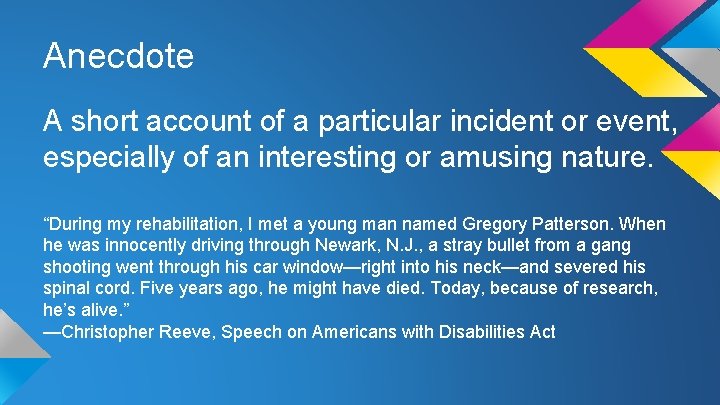 Anecdote

A short account of a particular incident or event, especially of an interesting or amusing nature.

“During my rehabilitation, I met a young man named Gregory Patterson. When he was innocently driving through Newark, N.J., a stray bullet from a gang shooting went through his car window—right into his neck—and severed his spinal cord. Five years ago, he might have died. Today, because of research, he’s alive.”
—Christopher Reeve, Speech on Americans with Disabilities Act